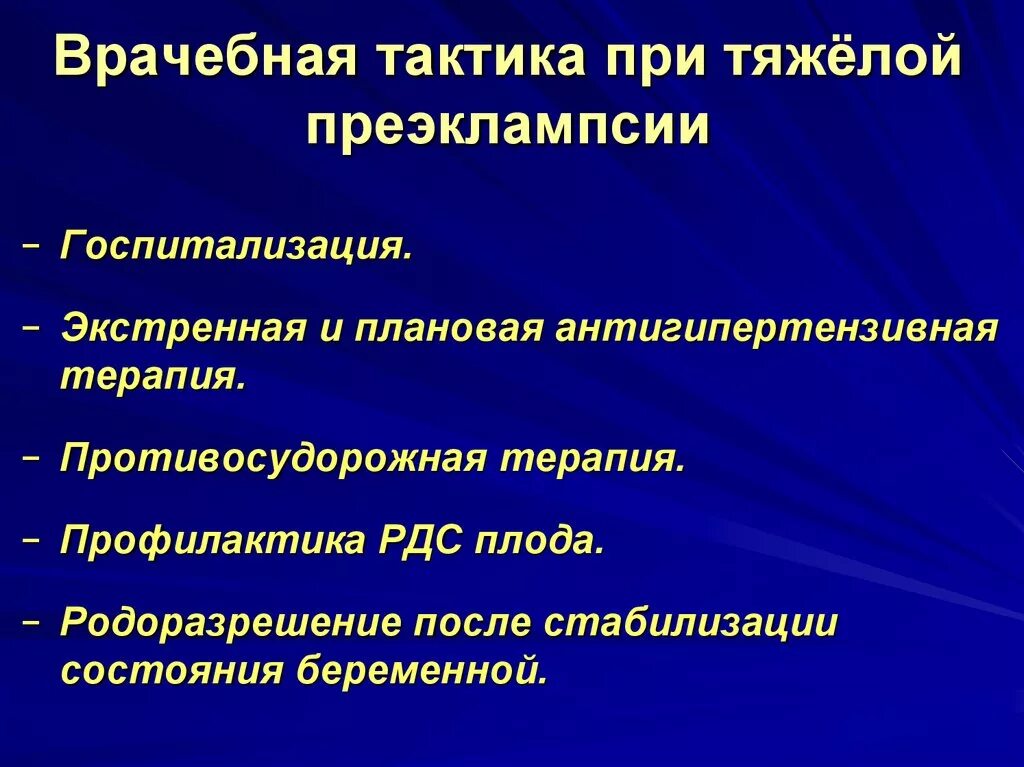 Врачебная тактика при тяжёлой преэклампсии

– Госпитализация.

– Экстренная и плановая антигипертензивная терапия.

– Противосудорожная терапия.

– Профилактика РДС плода.

– Родоразрешение после стабилизации состояния беременной.